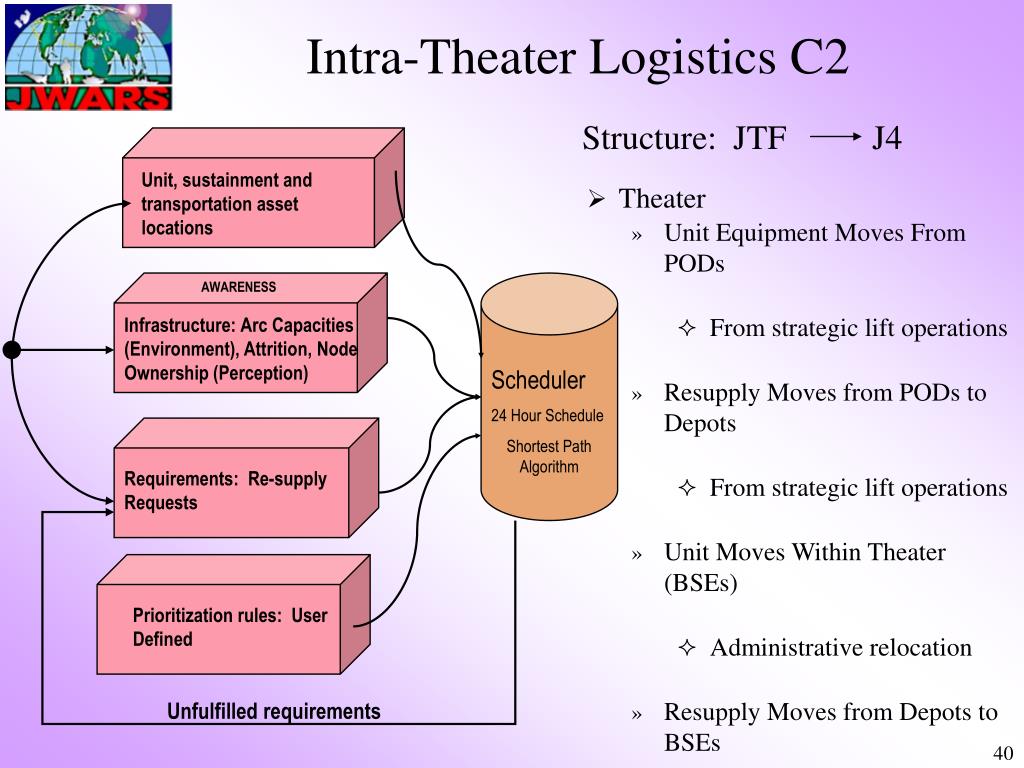 JWARS

Intra-Theater Logistics C2

Unit, sustainment and transportation asset locations

AWARENESS

Infrastructure: Arc Capacities (Environment), Attrition, Node Ownership (Perception)

Requirements: Re-supply Requests

Prioritization rules: User Defined

Unfulfilled requirements

Scheduler
24 Hour Schedule
Shortest Path Algorithm

Structure: JTF → J4

➢ Theater
» Unit Equipment Moves From PODs
✧ From strategic lift operations
» Resupply Moves from PODs to Depots
✧ From strategic lift operations
» Unit Moves Within Theater (BSEs)
✧ Administrative relocation
» Resupply Moves from Depots to BSEs

40